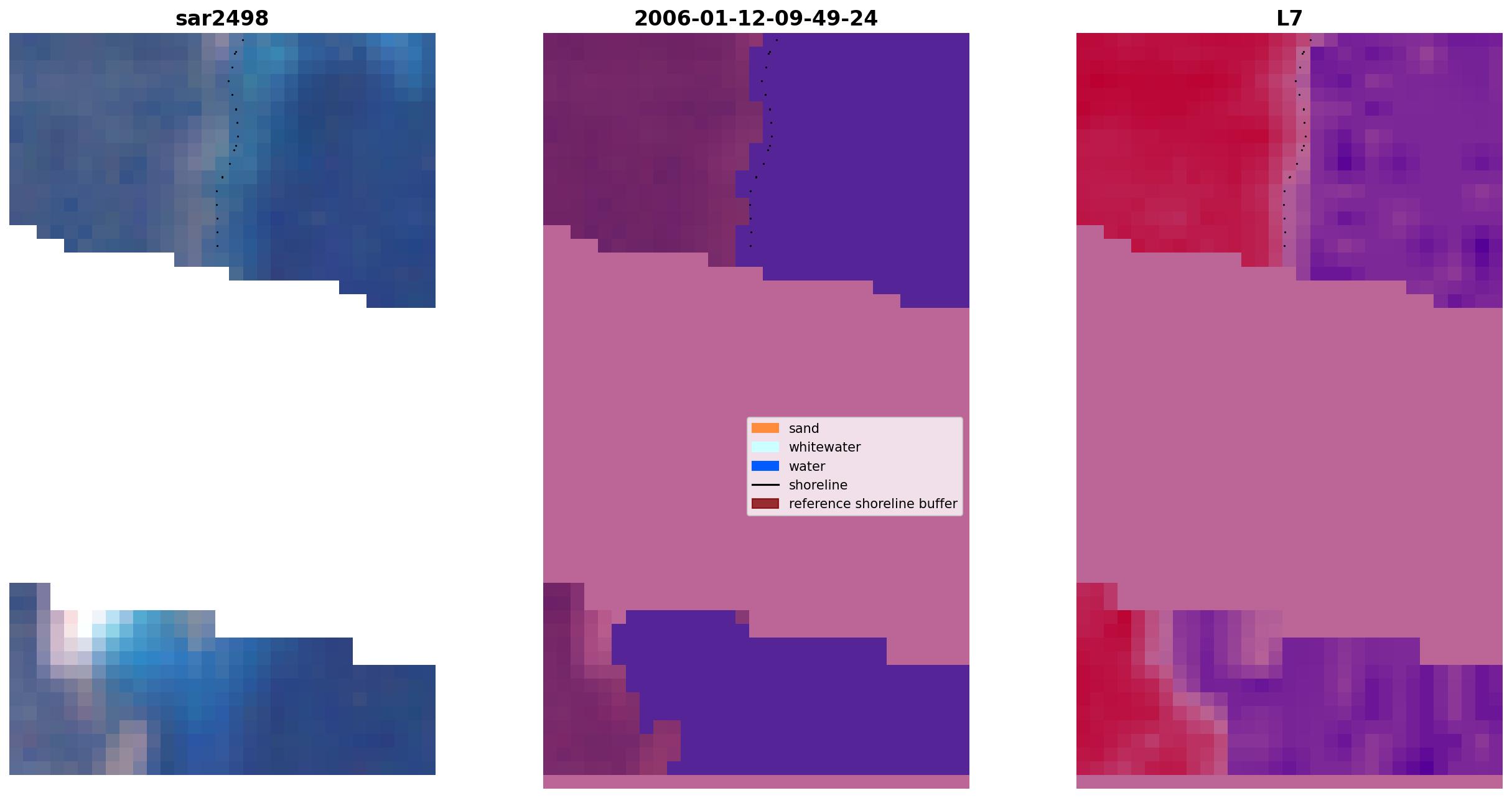 sar2498

2006-01-12-09-49-24

L7

sand
whitewater
water
shoreline
reference shoreline buffer